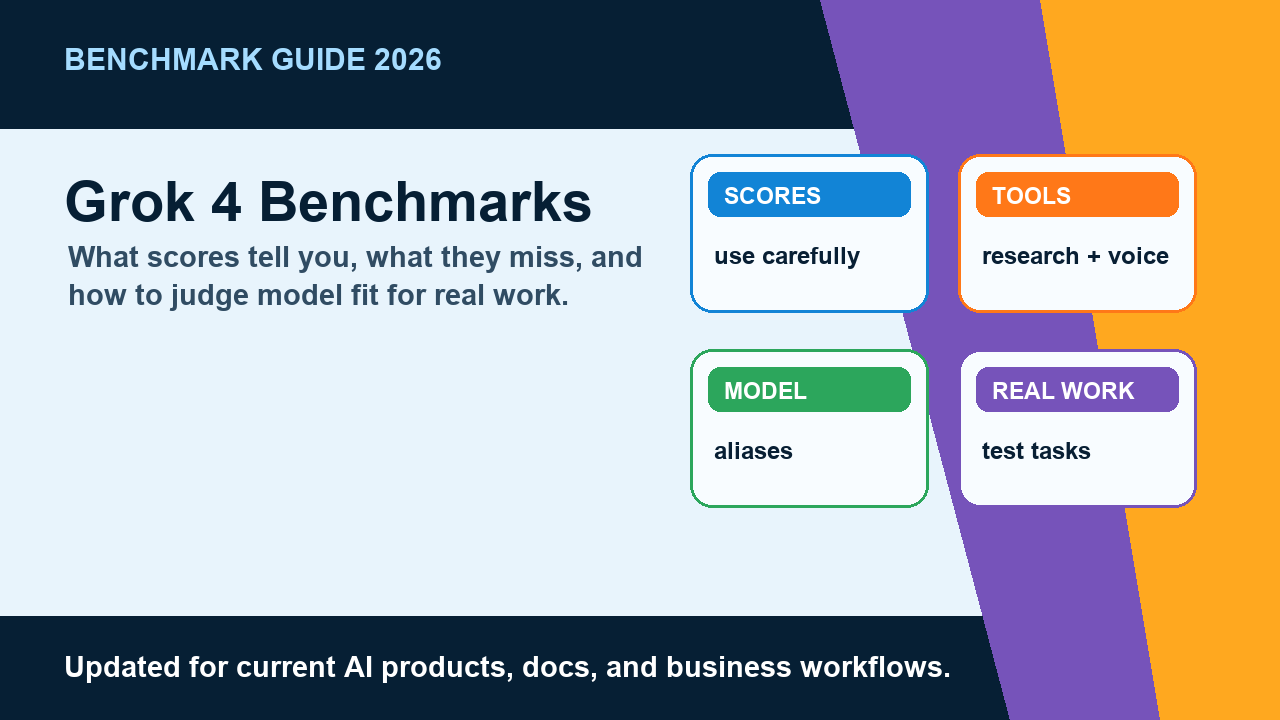 BENCHMARK GUIDE 2026

Grok 4 Benchmarks

What scores tell you, what they miss, and how to judge model fit for real work.

SCORES

use carefully

TOOLS

research + voice

MODEL

aliases

REAL WORK

test tasks

Updated for current AI products, docs, and business workflows.